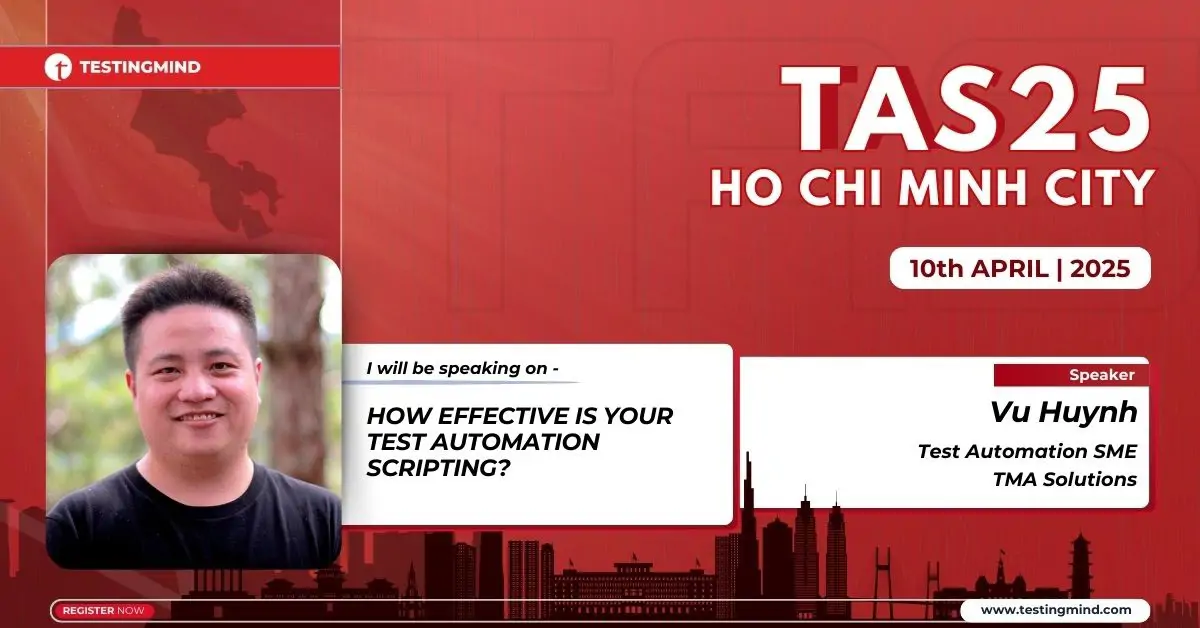 TESTINGMIND

TAS25
HO CHI MINH CITY

10th APRIL | 2025

I will be speaking on -

HOW EFFECTIVE IS YOUR TEST AUTOMATION SCRIPTING?

Speaker

Vu Huynh

Test Automation SME
TMA Solutions

REGISTER NOW

www.testingmind.com